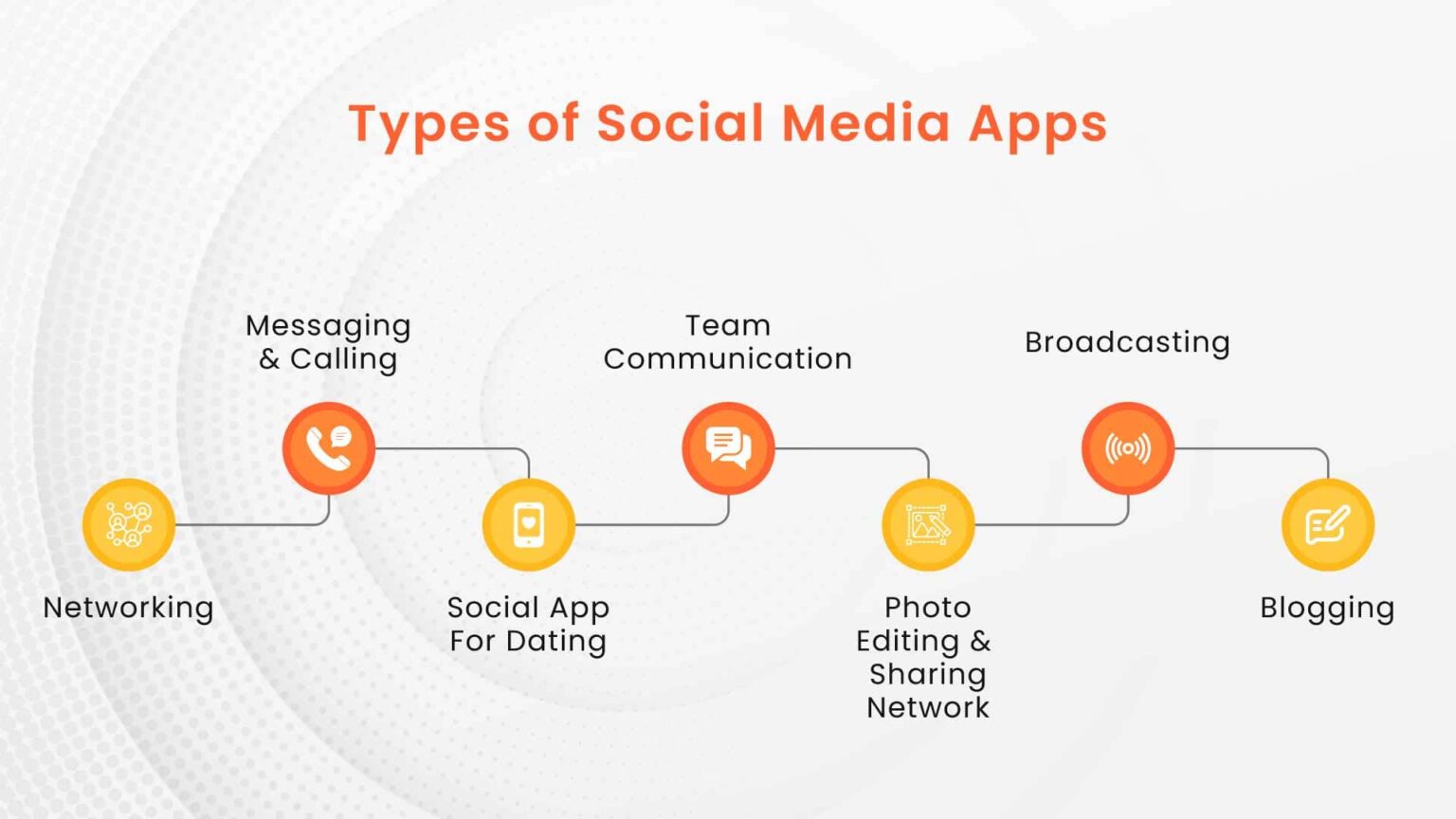 Types of Social Media Apps

Networking

Messaging & Calling

Social App For Dating

Team Communication

Photo Editing & Sharing Network

Broadcasting

Blogging